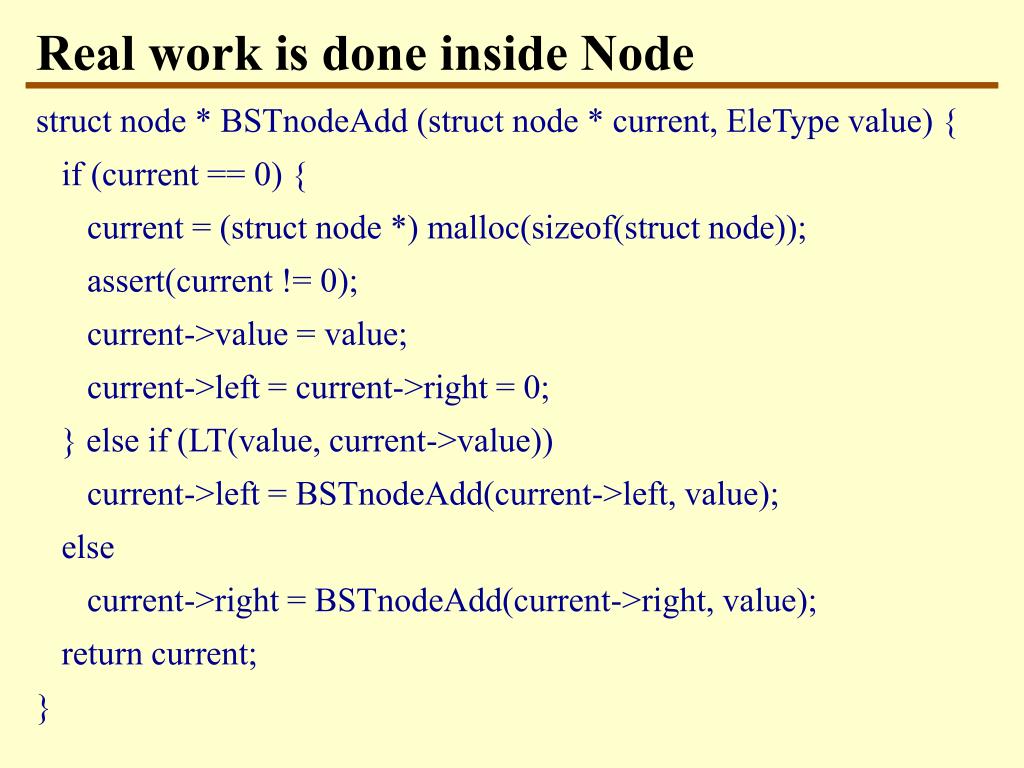 Real work is done inside Node

struct node * BSTnodeAdd (struct node * current, EleType value) {
  if (current == 0) {
    current = (struct node *) malloc(sizeof(struct node));
    assert(current != 0);
    current->value = value;
    current->left = current->right = 0;
  } else if (LT(value, current->value))
    current->left = BSTnodeAdd(current->left, value);
  else
    current->right = BSTnodeAdd(current->right, value);
  return current;
}